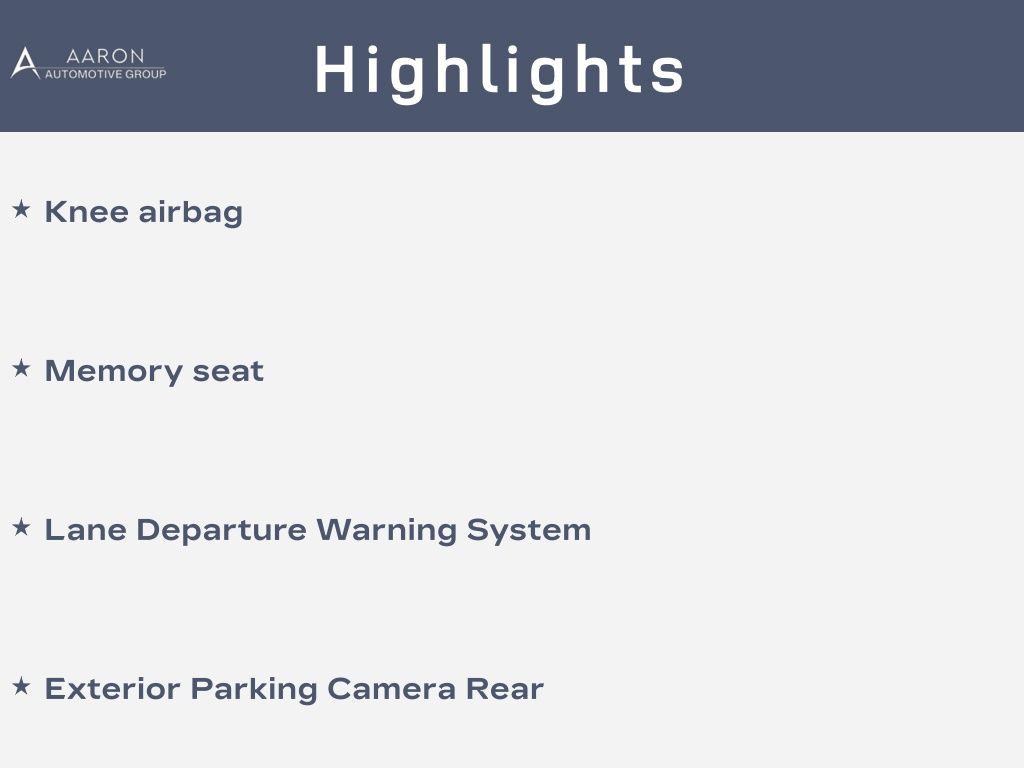 AARON
AUTOMOTIVE GROUP

Highlights

★ Knee airbag

★ Memory seat

★ Lane Departure Warning System

★ Exterior Parking Camera Rear